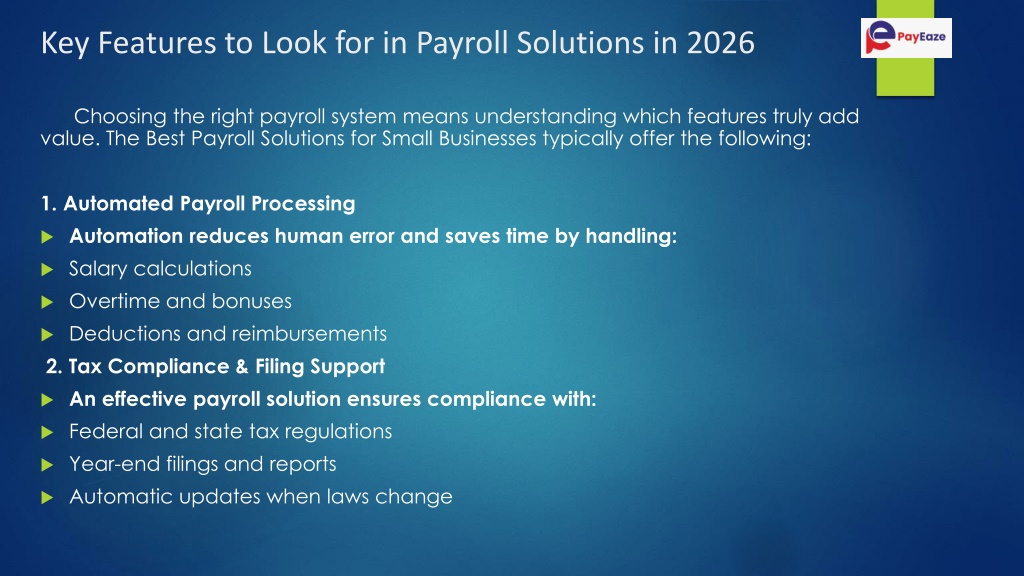 Key Features to Look for in Payroll Solutions in 2026

PayEaze

Choosing the right payroll system means understanding which features truly add value. The Best Payroll Solutions for Small Businesses typically offer the following:

1. Automated Payroll Processing

Automation reduces human error and saves time by handling:

Salary calculations

Overtime and bonuses

Deductions and reimbursements

2. Tax Compliance & Filing Support

An effective payroll solution ensures compliance with:

Federal and state tax regulations

Year-end filings and reports

Automatic updates when laws change